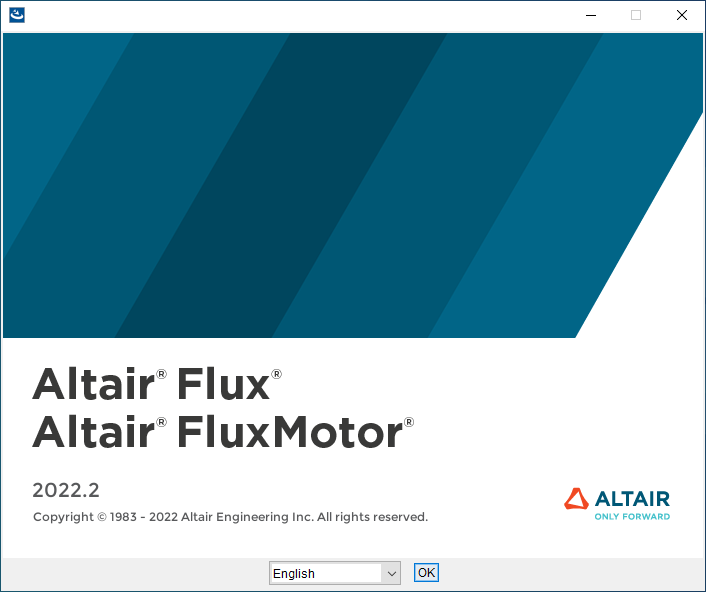 Altair® Flux®
Altair® FluxMotor®

2022.2

Copyright © 1983 - 2022 Altair Engineering Inc. All rights reserved.

ALTAIR
ONLY FORWARD

English
OK